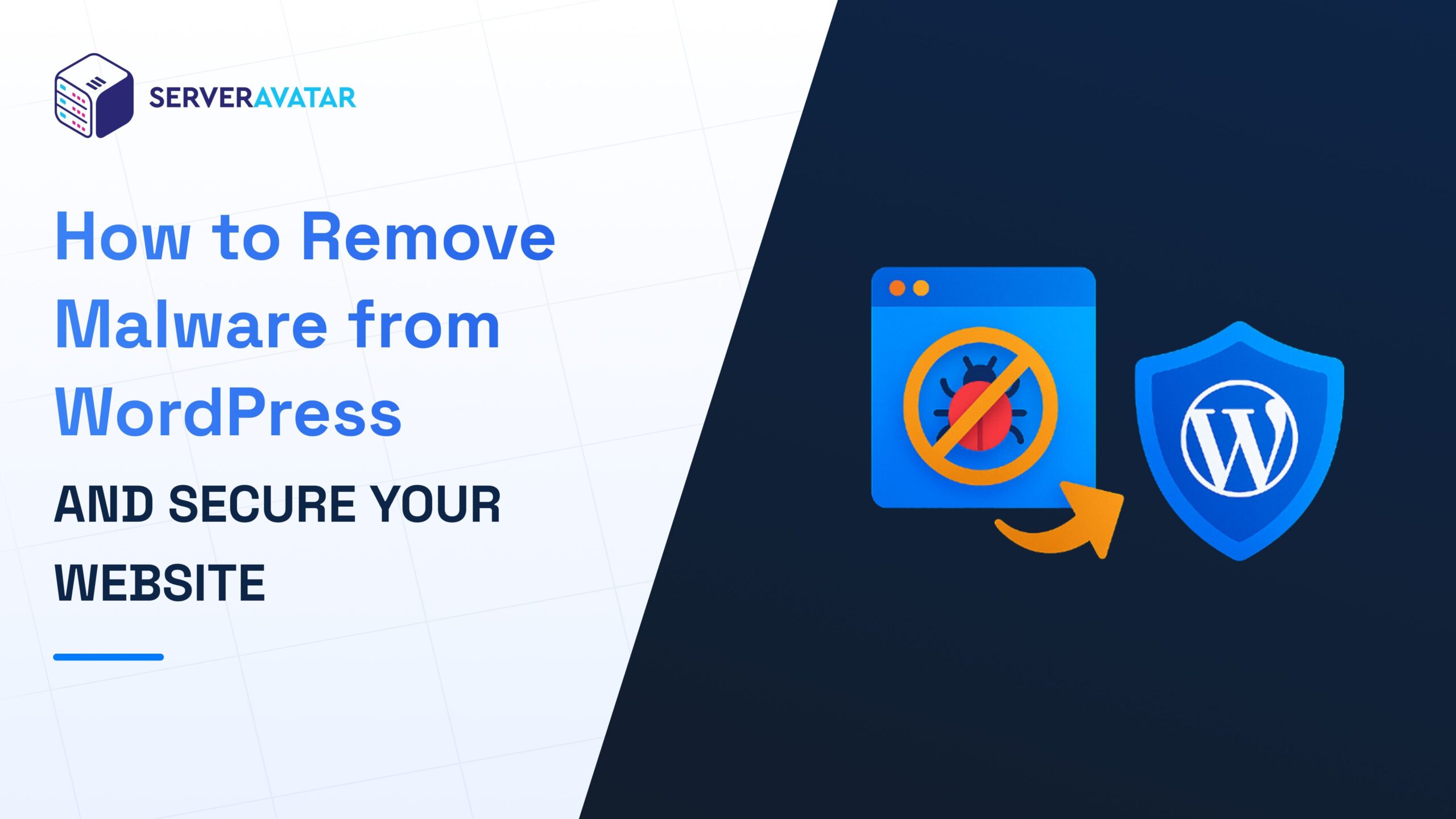 SERVERAVATAR

How to Remove Malware from WordPress

AND SECURE YOUR WEBSITE